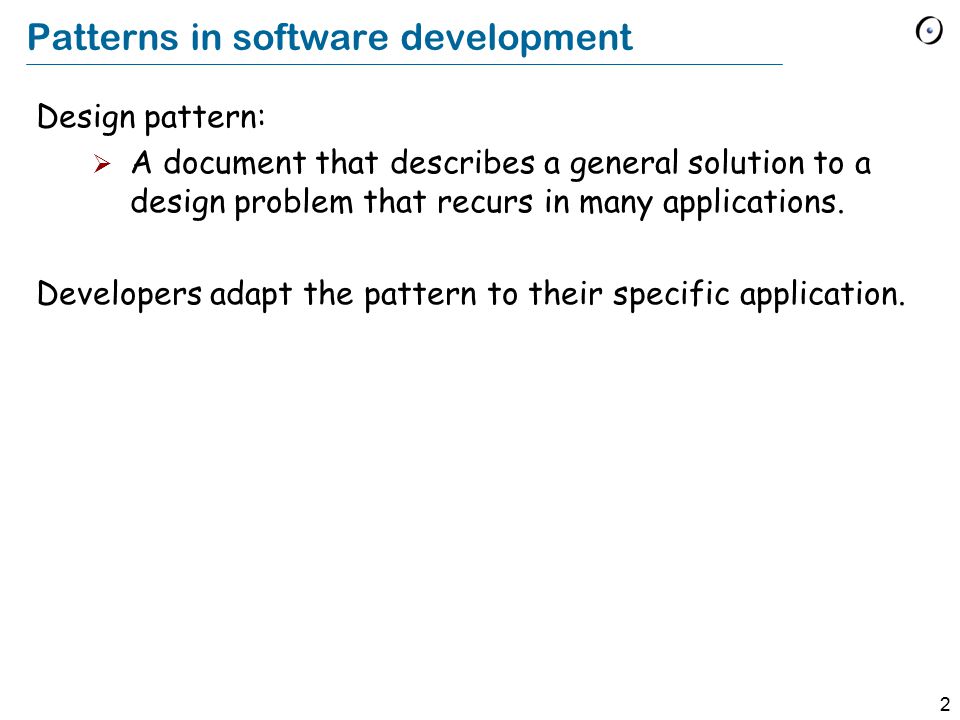 Patterns in software development

Design pattern:

➢ A document that describes a general solution to a design problem that recurs in many applications.

Developers adapt the pattern to their specific application.

2